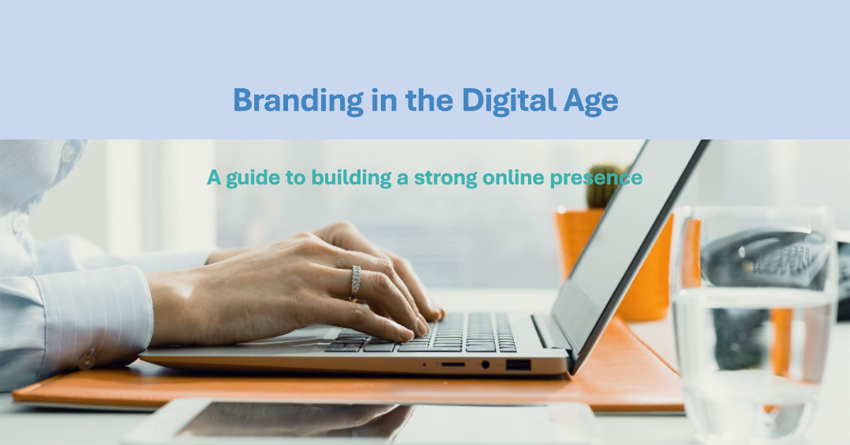 Branding in the Digital Age

A guide to building a strong online presence